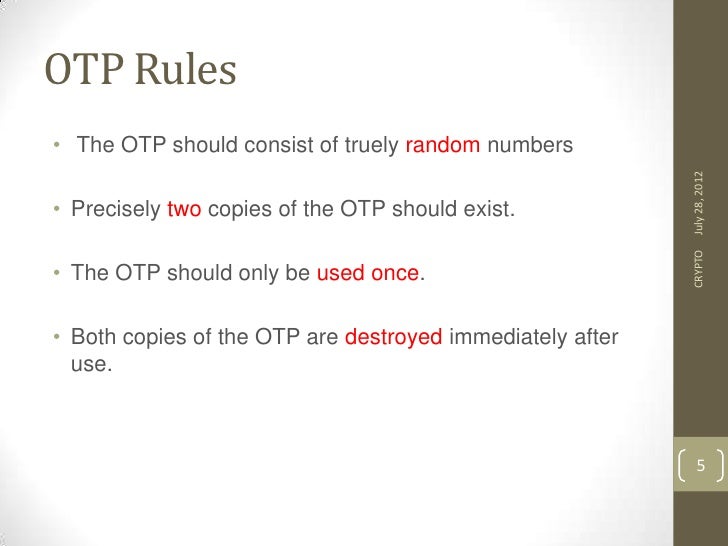 OTP Rules

• The OTP should consist of truely random numbers

• Precisely two copies of the OTP should exist.

• The OTP should only be used once.

• Both copies of the OTP are destroyed immediately after use.

July 28, 2012

CRYPTO

5